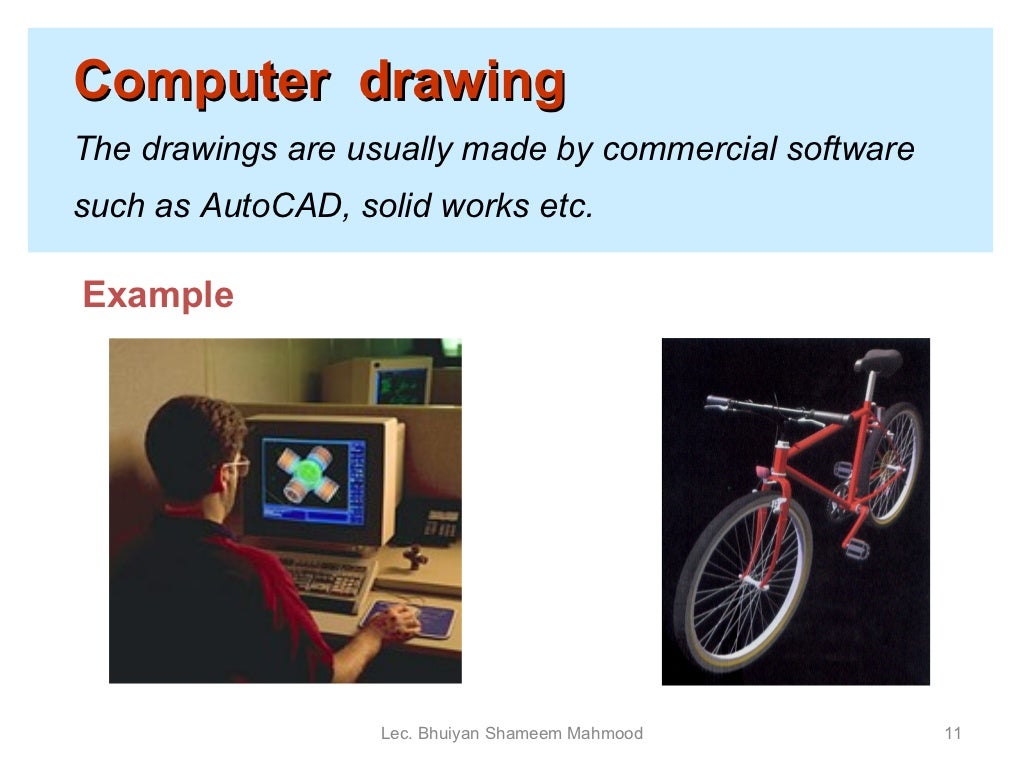 Computer drawing

The drawings are usually made by commercial software such as AutoCAD, solid works etc.

Example

Lec. Bhuiyan Shameem Mahmood

11